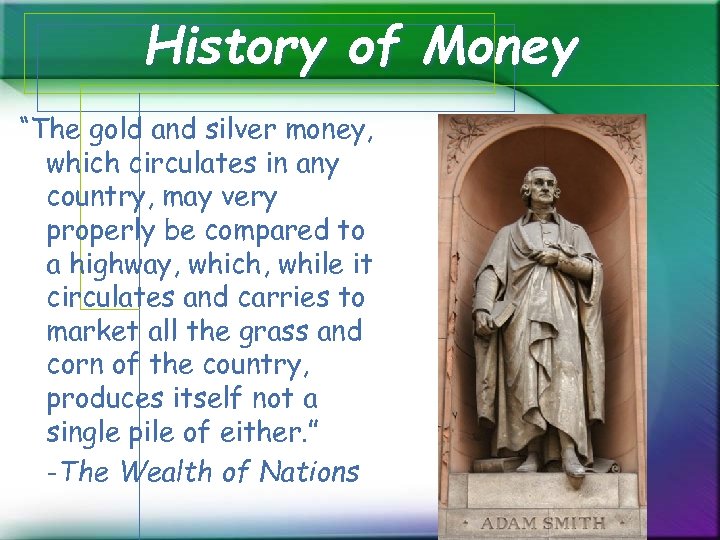 History of Money

"The gold and silver money, which circulates in any country, may very properly be compared to a highway, which, while it circulates and carries to market all the grass and corn of the country, produces itself not a single pile of either."

-The Wealth of Nations

ADAM SMITH